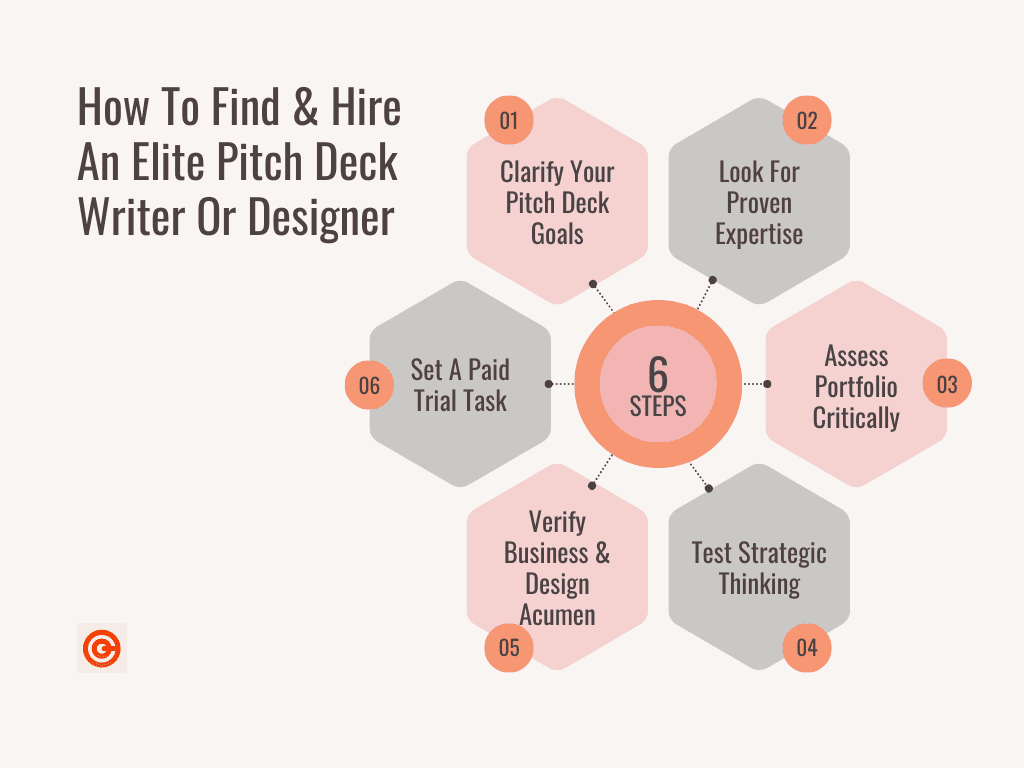 How To Find & Hire An Elite Pitch Deck Writer Or Designer

6 STEPS

01 Clarify Your Pitch Deck Goals

02 Look For Proven Expertise

03 Assess Portfolio Critically

04 Test Strategic Thinking

05 Verify Business & Design Acumen

06 Set A Paid Trial Task